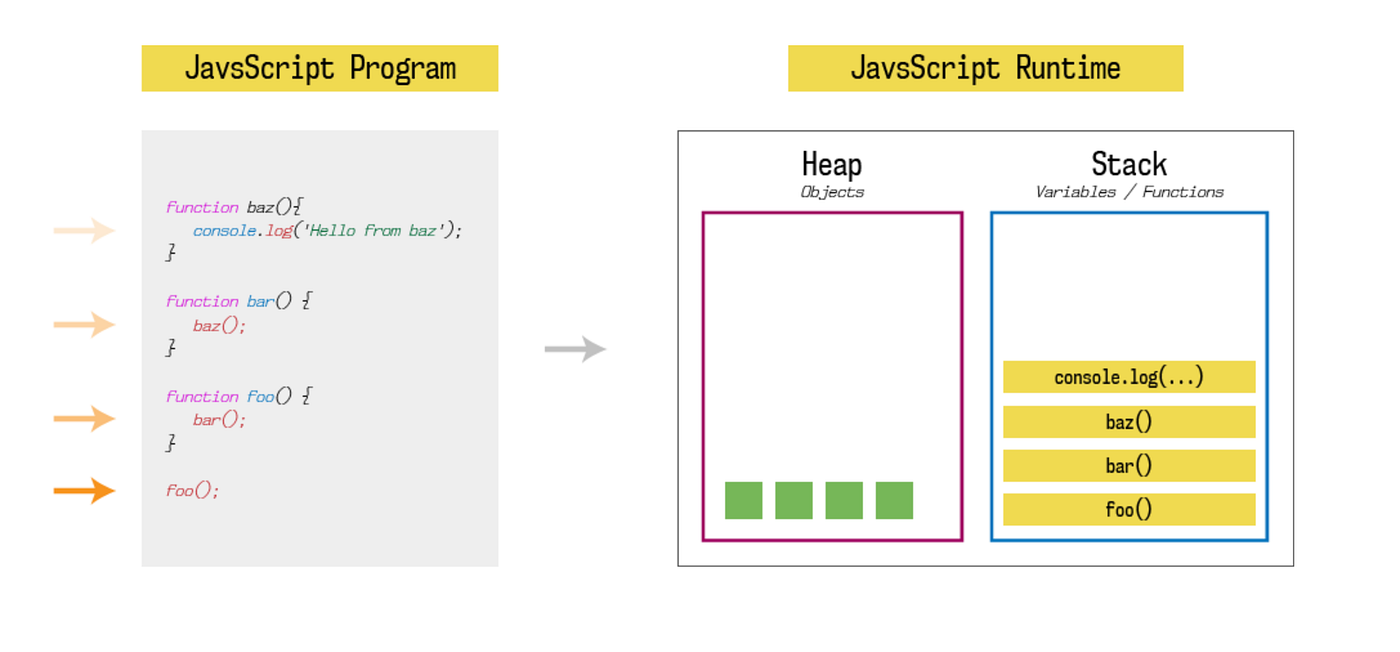 JavsScript Program

function baz(){
console.log('Hello from baz');
}

function bar() {
baz();
}

function foo() {
bar();
}

foo();

JavsScript Runtime

Heap
Objects

Stack
Variables / Functions

console.log(...)

baz()

bar()

foo()